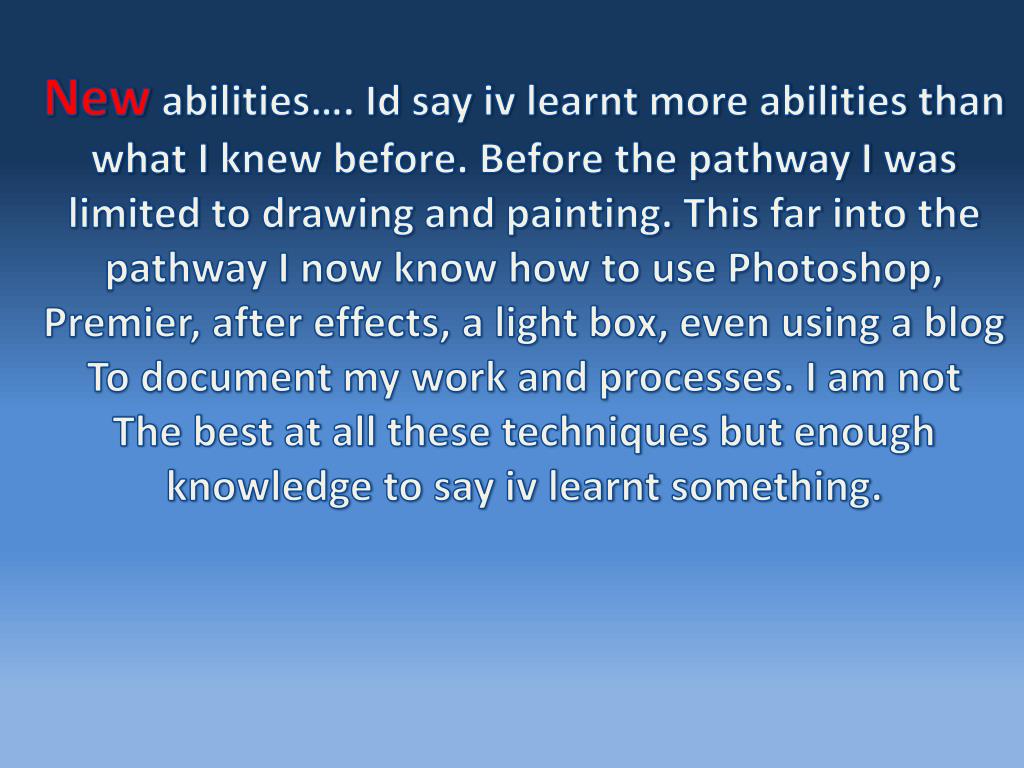 New abilities…. Id say iv learnt more abilities than what I knew before. Before the pathway I was limited to drawing and painting. This far into the pathway I now know how to use Photoshop, Premier, after effects, a light box, even using a blog To document my work and processes. I am not The best at all these techniques but enough knowledge to say iv learnt something.